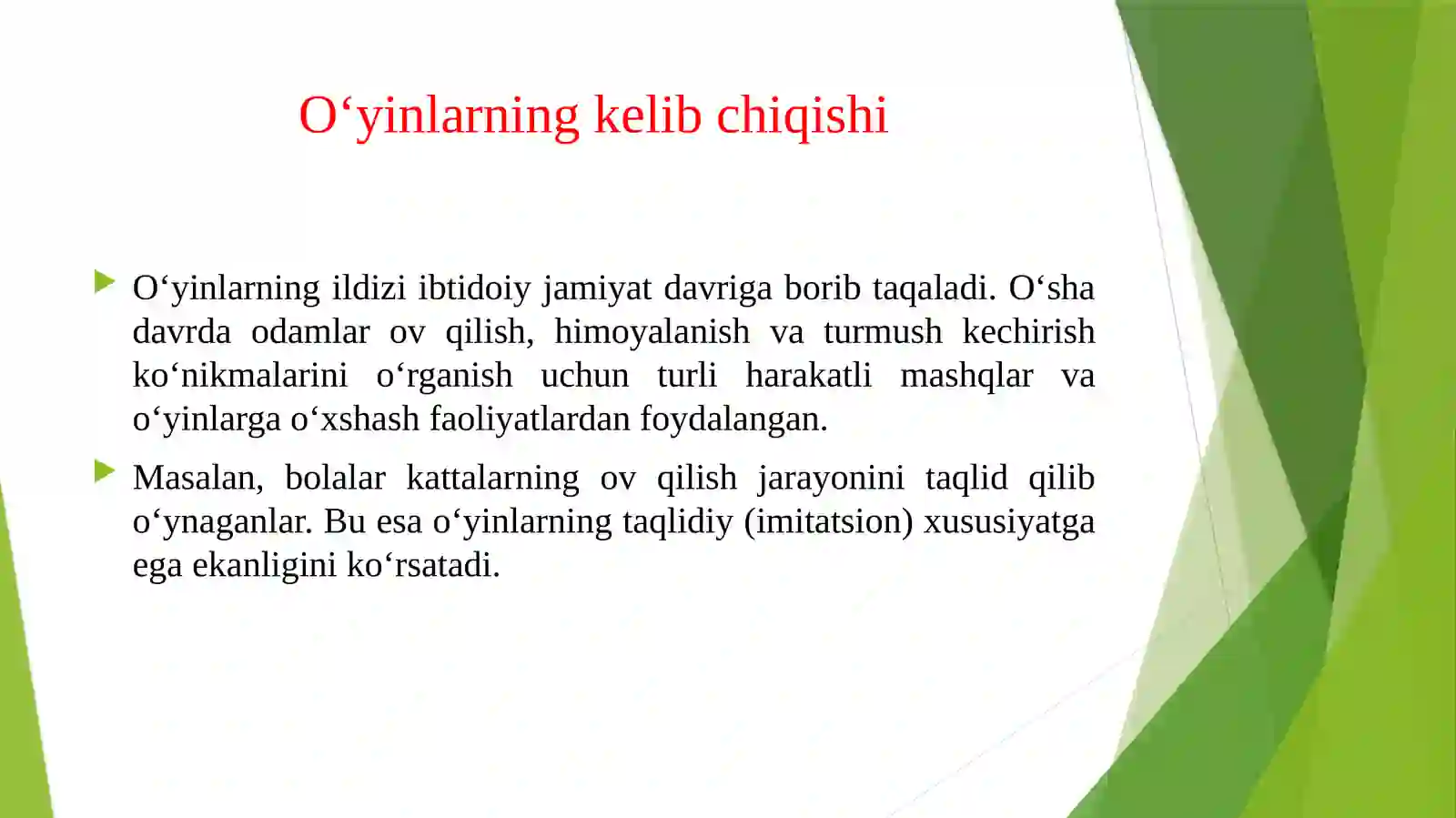 O‘yinlarning kelib chiqishi

O‘yinlarning ildizi ibtidoiy jamiyat davriga borib taqaladi. O‘sha davrda odamlar ov qilish, himoyalanish va turmush kechirish ko‘nikmalarini o‘rganish uchun turli harakatli mashqlar va o‘yinlarga o‘xshash faoliyatlardan foydalangan.

Masalan, bolalar kattalarning ov qilish jarayonini taqlid qilib o‘ynaganlar. Bu esa o‘yinlarning taqlidiy (imitatsion) xususiyatga ega ekanligini ko‘rsatadi.